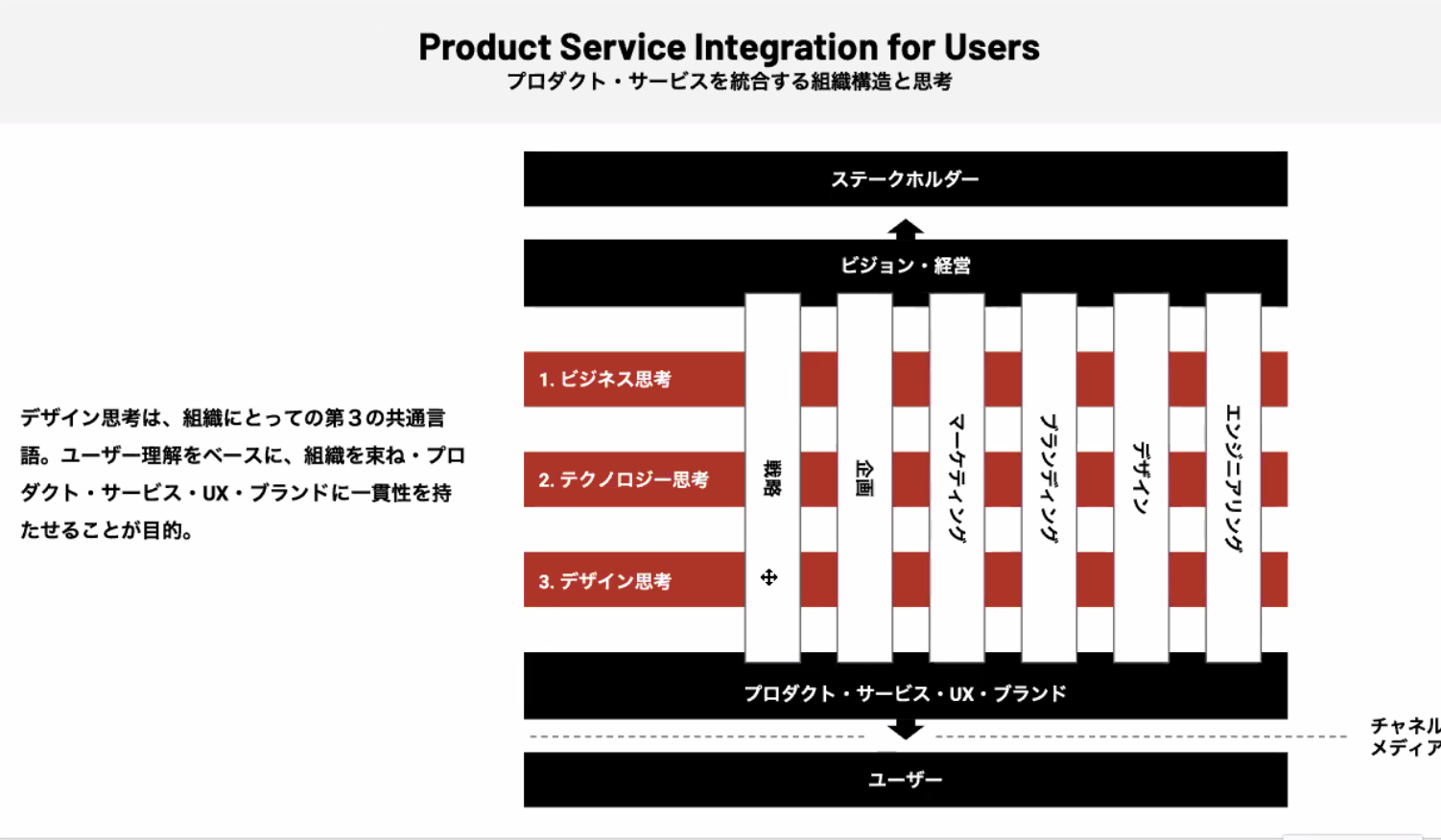 Product Service Integration for Users
プロダクト・サービスを統合する組織構造と思考

デザイン思考は、組織にとっての第３の共通言語。ユーザー理解をベースに、組織を束ね・プロダクト・サービス・UX・ブランドに一貫性を持たせることが目的。

ステークホルダー

ビジョン・経営

1. ビジネス思考

2. テクノロジー思考

3. デザイン思考

戦略

企画

マーケティング

ブランディング

デザイン

エンジニアリング

プロダクト・サービス・UX・ブランド

チャネル
メディア

ユーザー